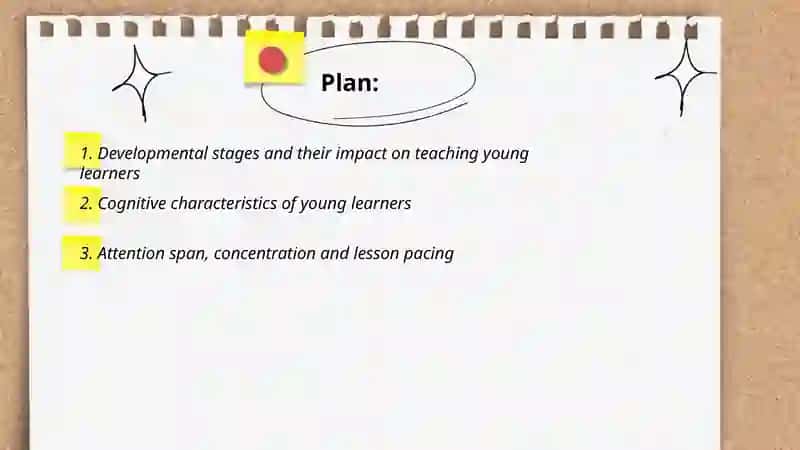 Plan:

1. Developmental stages and their impact on teaching young learners

2. Cognitive characteristics of young learners

3. Attention span, concentration and lesson pacing